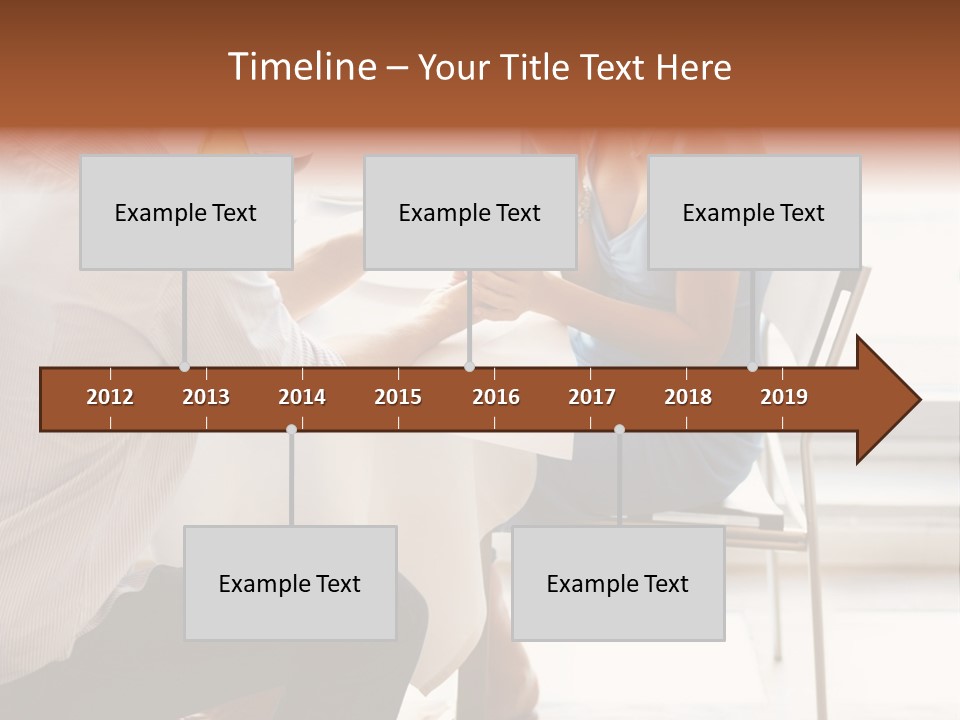 Timeline – Your Title Text Here

Example Text

Example Text

Example Text

2012 2013 2014 2015 2016 2017 2018 2019

Example Text

Example Text